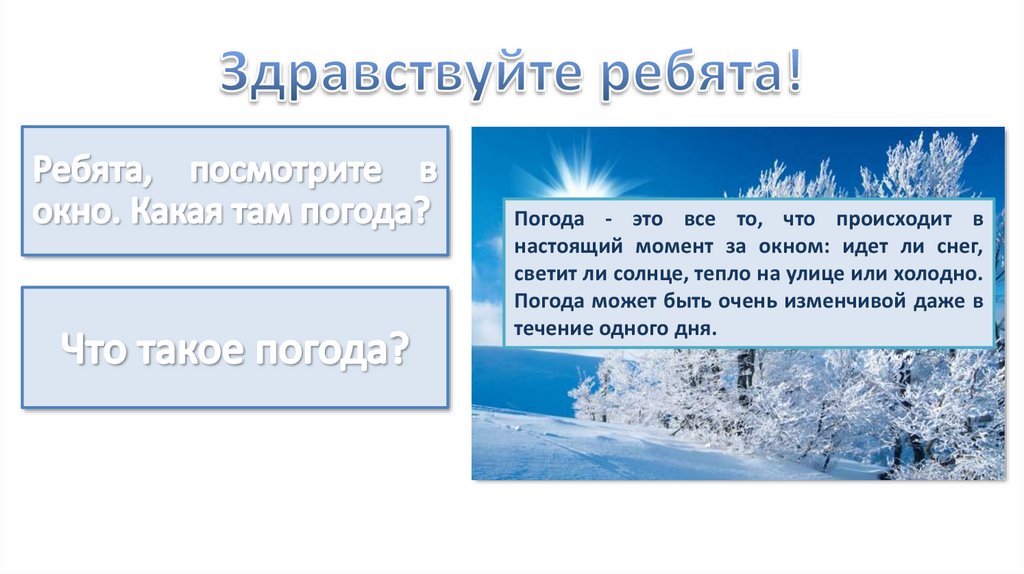 Здравствуйте ребята!

Ребята, посмотрите в окно. Какая там погода?

Что такое погода?

Погода - это все то, что происходит в настоящий момент за окном: идет ли снег, светит ли солнце, тепло на улице или холодно. Погода может быть очень изменчивой даже в течение одного дня.